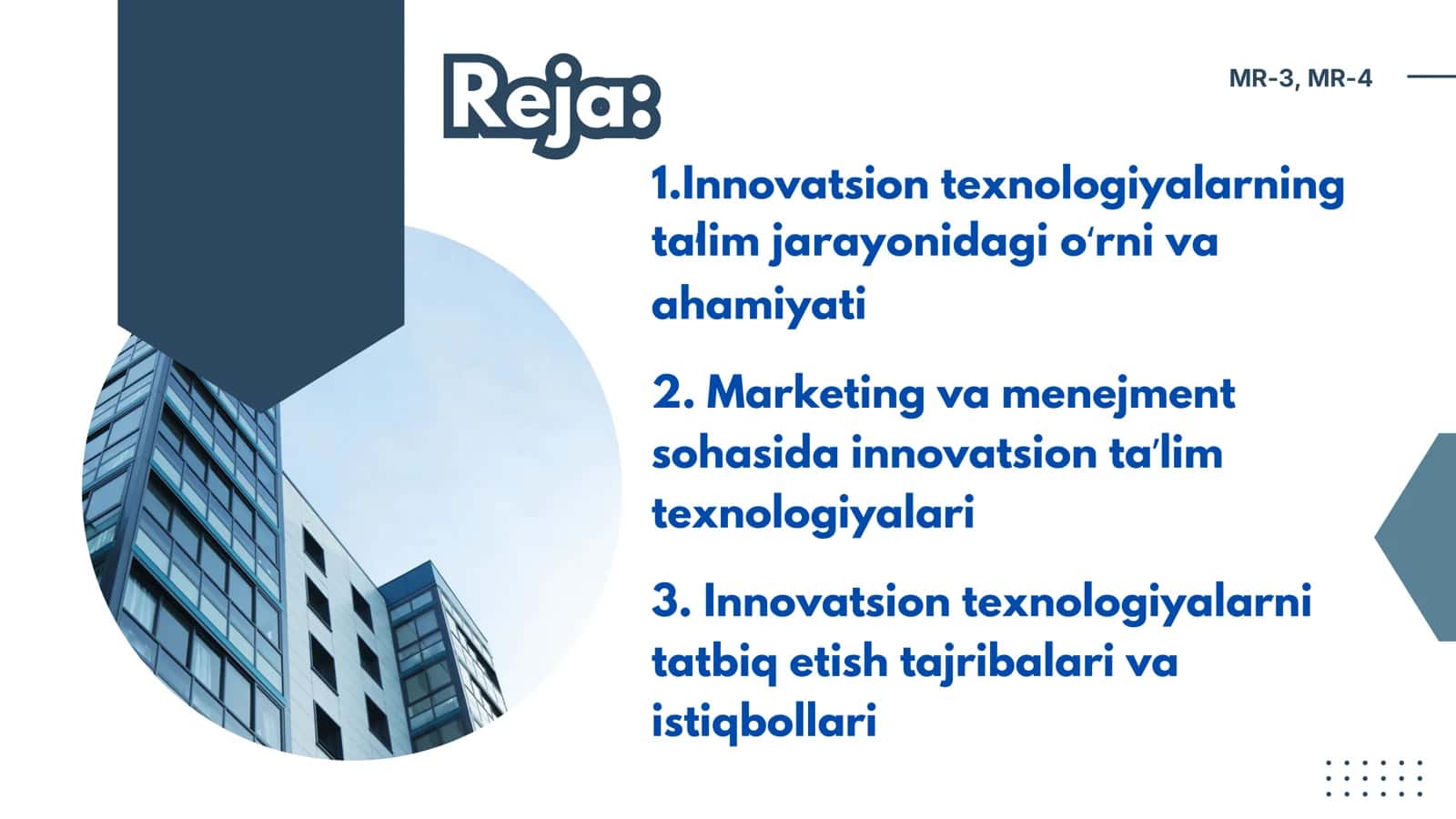 Reja:

MR-3, MR-4

1.Innovatsion texnologiyalarning talim jarayonidagi o‘rni va ahamiyati

2. Marketing va menejment sohasida innovatsion ta’lim texnologiyalari

3. Innovatsion texnologiyalarni tatbiq etish tajribalari va istiqbollari